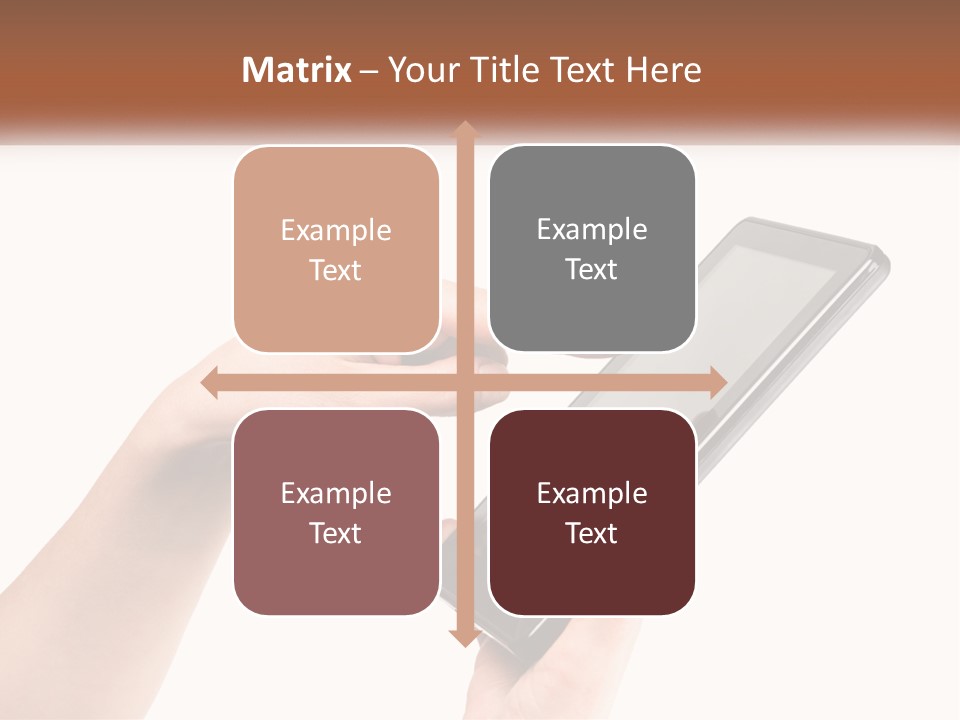 Matrix – Your Title Text Here

Example Text

Example Text

Example Text

Example Text